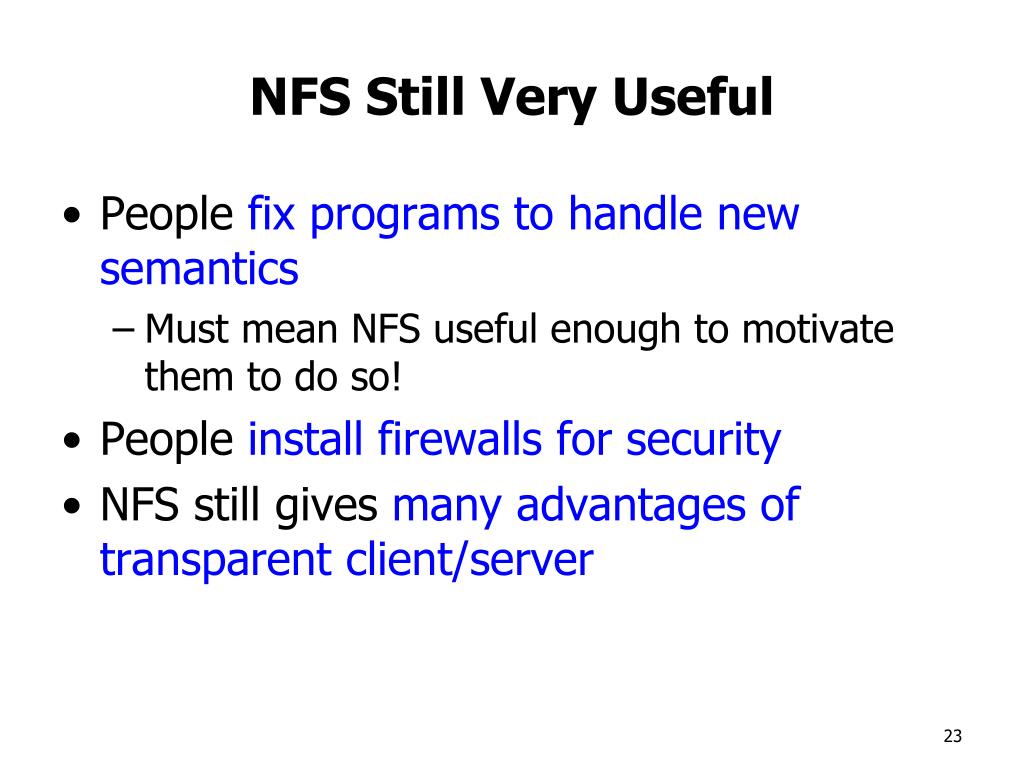 NFS Still Very Useful

• People fix programs to handle new semantics
– Must mean NFS useful enough to motivate them to do so!
• People install firewalls for security
• NFS still gives many advantages of transparent client/server

23